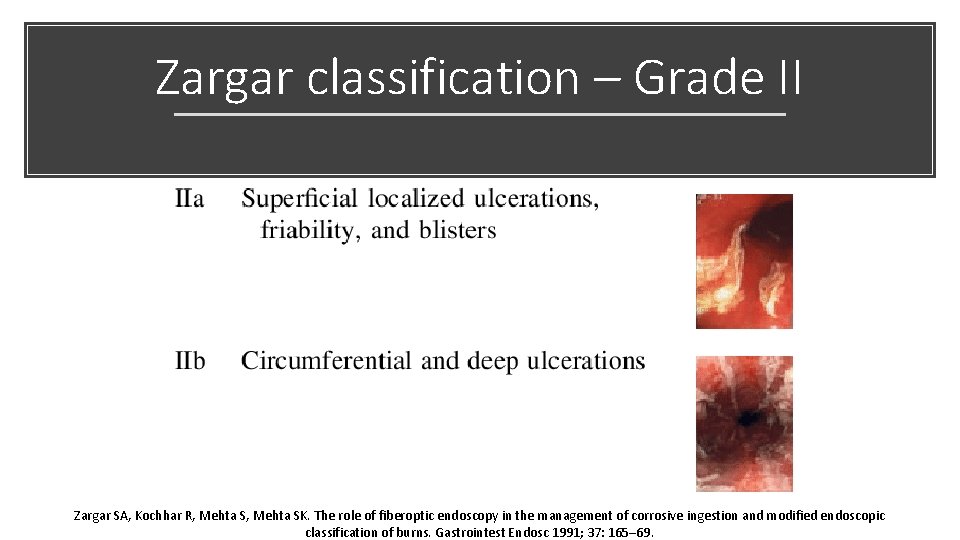 Zargar classification – Grade II

IIa Superficial localized ulcerations, friability, and blisters

IIb Circumferential and deep ulcerations

Zargar SA, Kochhar R, Mehta S, Mehta SK. The role of fiberoptic endoscopy in the management of corrosive ingestion and modified endoscopic classification of burns. Gastrointest Endosc 1991; 37: 165–69.